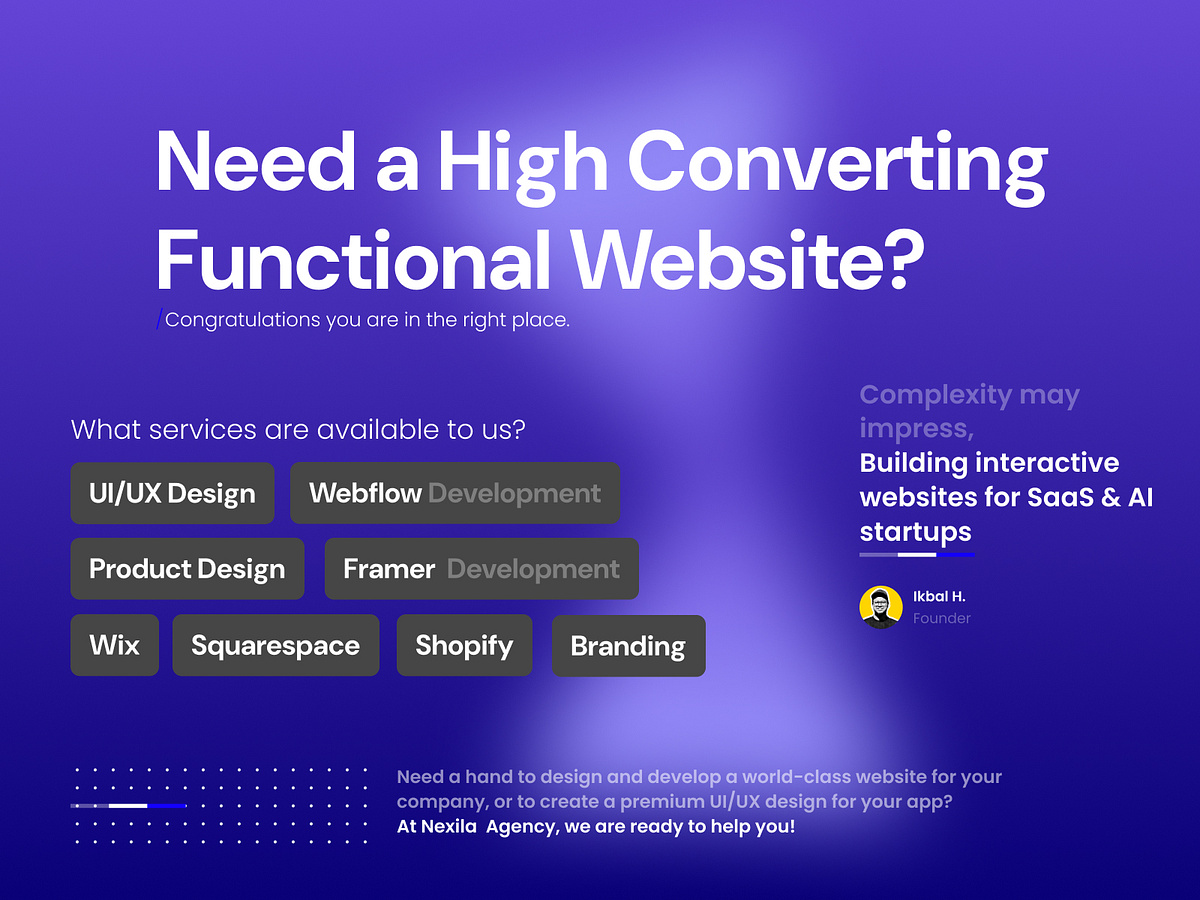 Need a High Converting Functional Website?

/Congratulations you are in the right place.

What services are available to us?

UI/UX Design

Webflow Development

Product Design

Framer Development

Wix

Squarespace

Shopify

Branding

Complexity may impress,
Building interactive websites for SaaS & AI startups

Ikbal H.
Founder

Need a hand to design and develop a world-class website for your company, or to create a premium UI/UX design for your app?
At Nexila Agency, we are ready to help you!